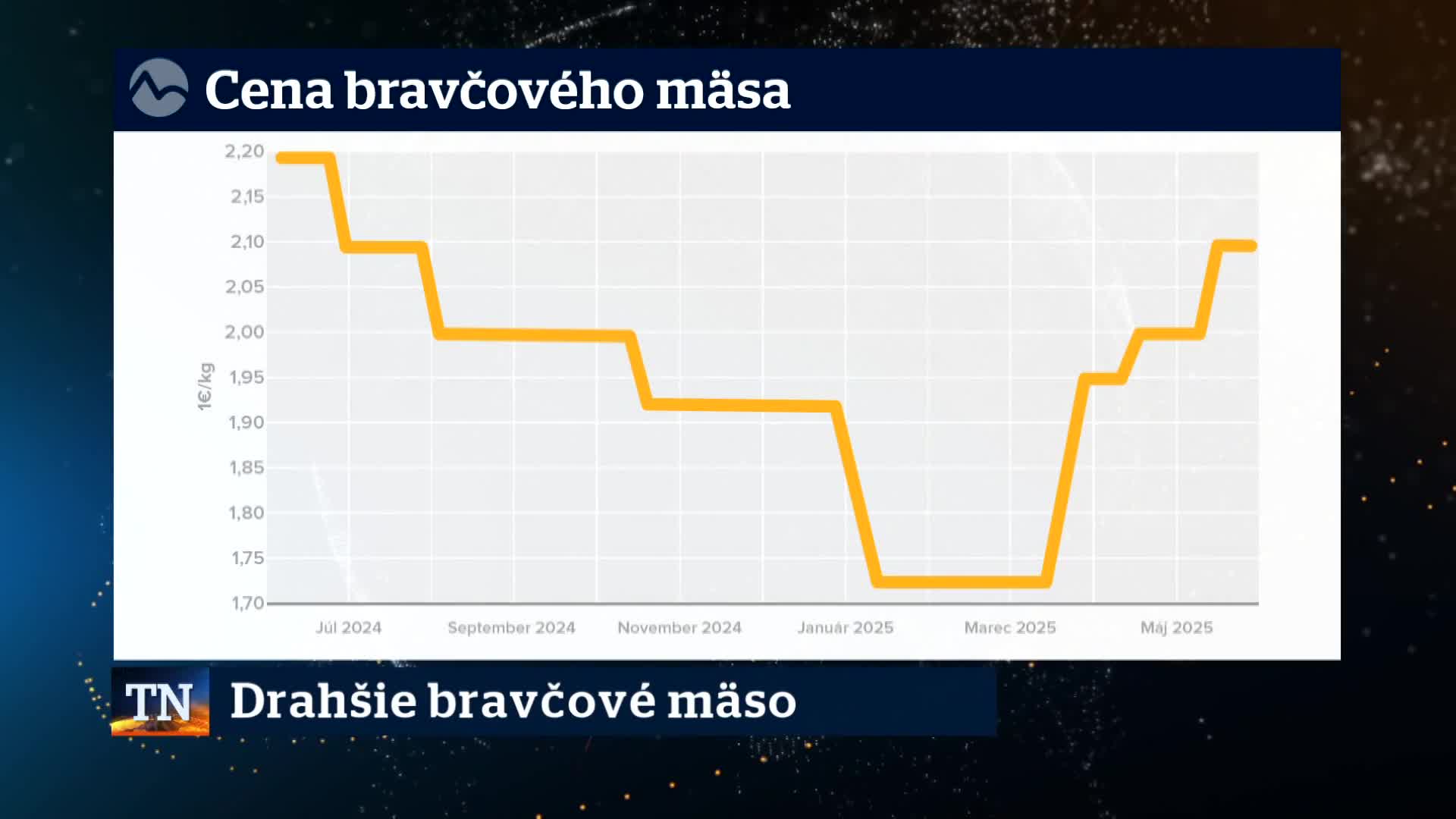 Cena bravčového mäsa

2,20
2,15
2,10
2,05
2,00
1,95
1,90
1,85
1,80
1,75
1,70

1€/kg

Júl 2024
September 2024
November 2024
Január 2025
Marec 2025
Máj 2025

TN

Drahšie bravčové mäso